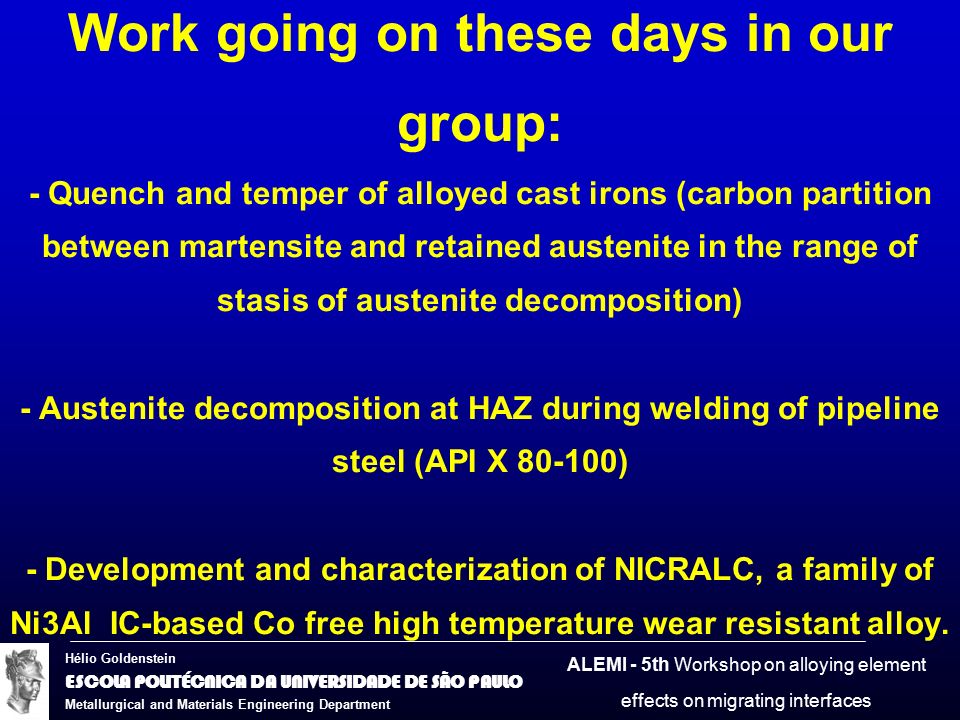 Work going on these days in our group:

- Quench and temper of alloyed cast irons (carbon partition between martensite and retained austenite in the range of stasis of austenite decomposition)

- Austenite decomposition at HAZ during welding of pipeline steel (API X 80-100)

- Development and characterization of NICRALC, a family of Ni3Al IC-based Co free high temperature wear resistant alloy.

Hélio Goldenstein
ESCOLA POLITÉCNICA DA UNIVERSIDADE DE SÃO PAULO
Metallurgical and Materials Engineering Department

ALEMI - 5th Workshop on alloying element effects on migrating interfaces